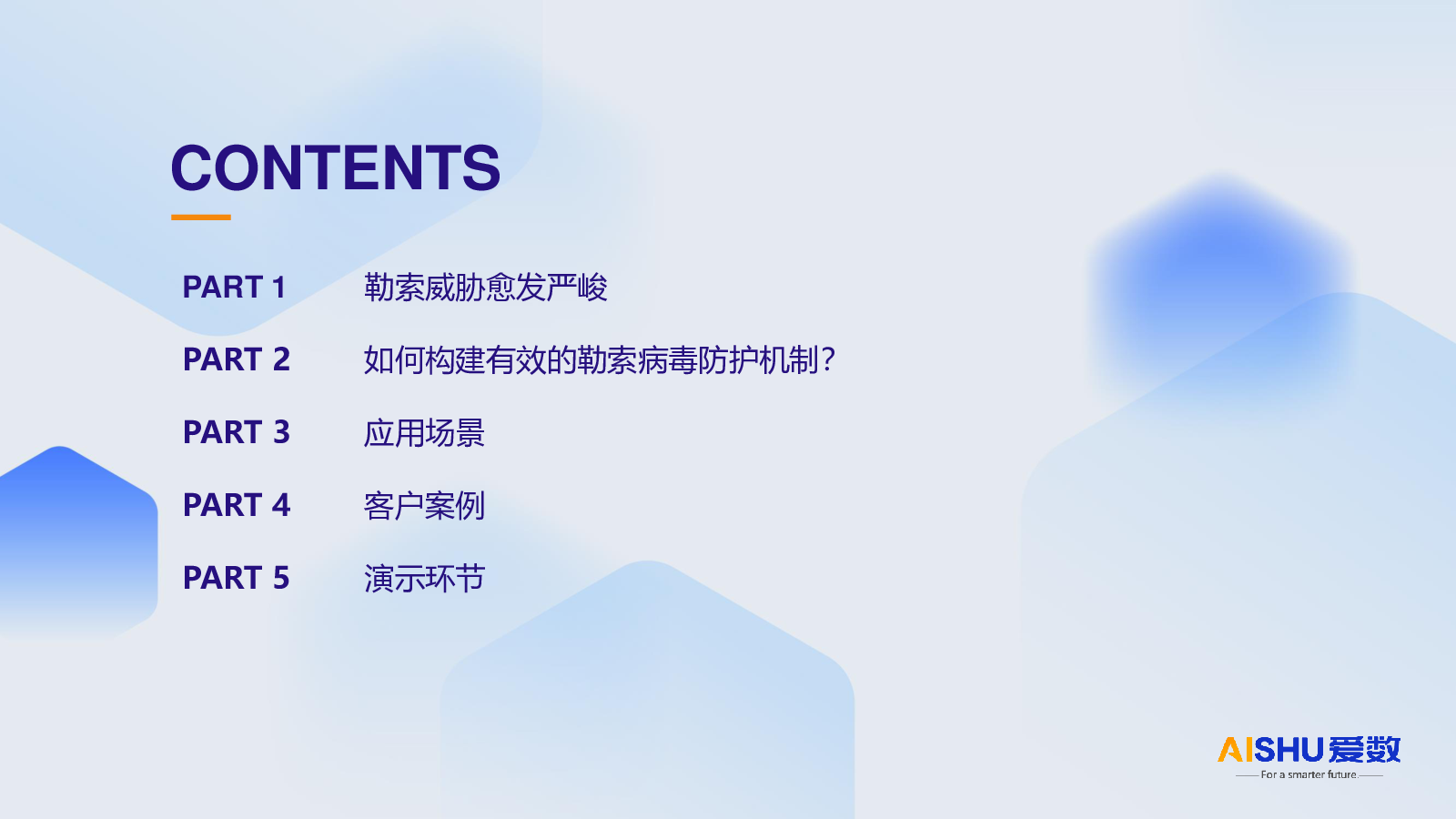 CONTENTS

PART 1 勒索威胁愈发严峻

PART 2 如何构建有效的勒索病毒防护机制?

PART 3 应用场景

PART 4 客户案例

PART 5 演示环节

AISHU 爱数
For a smarter future